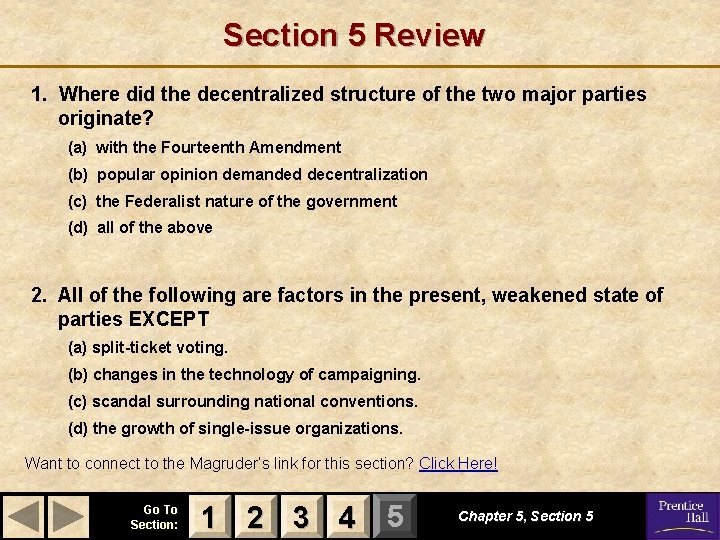 Section 5 Review

1. Where did the decentralized structure of the two major parties originate?

(a) with the Fourteenth Amendment

(b) popular opinion demanded decentralization

(c) the Federalist nature of the government

(d) all of the above

2. All of the following are factors in the present, weakened state of parties EXCEPT

(a) split-ticket voting.

(b) changes in the technology of campaigning.

(c) scandal surrounding national conventions.

(d) the growth of single-issue organizations.

Want to connect to the Magruder's link for this section? Click Here!

Go To Section: 1 2 3 4 5

Chapter 5, Section 5

Prentice Hall